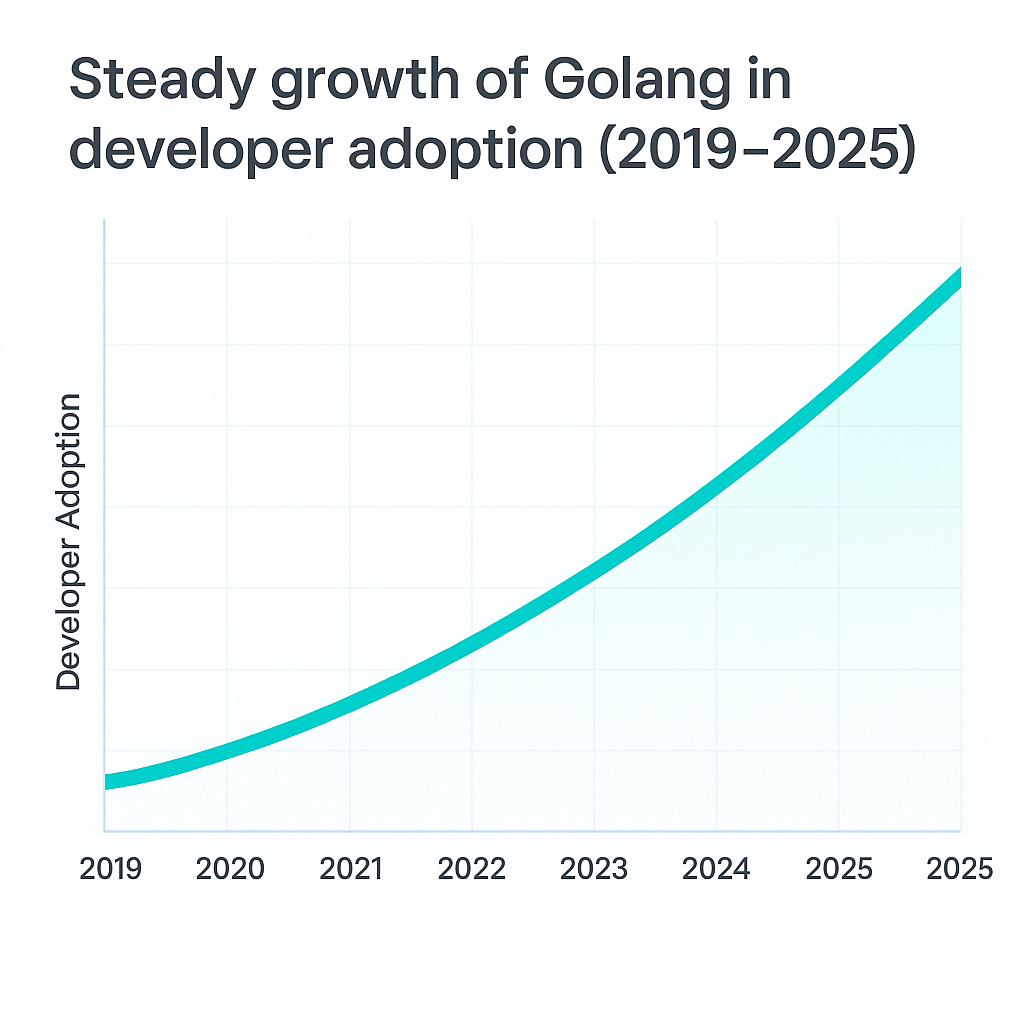 Steady growth of Golang in developer adoption (2019–2025)

Developer Adoption

2019 2020 2021 2022 2023 2024 2025 2025